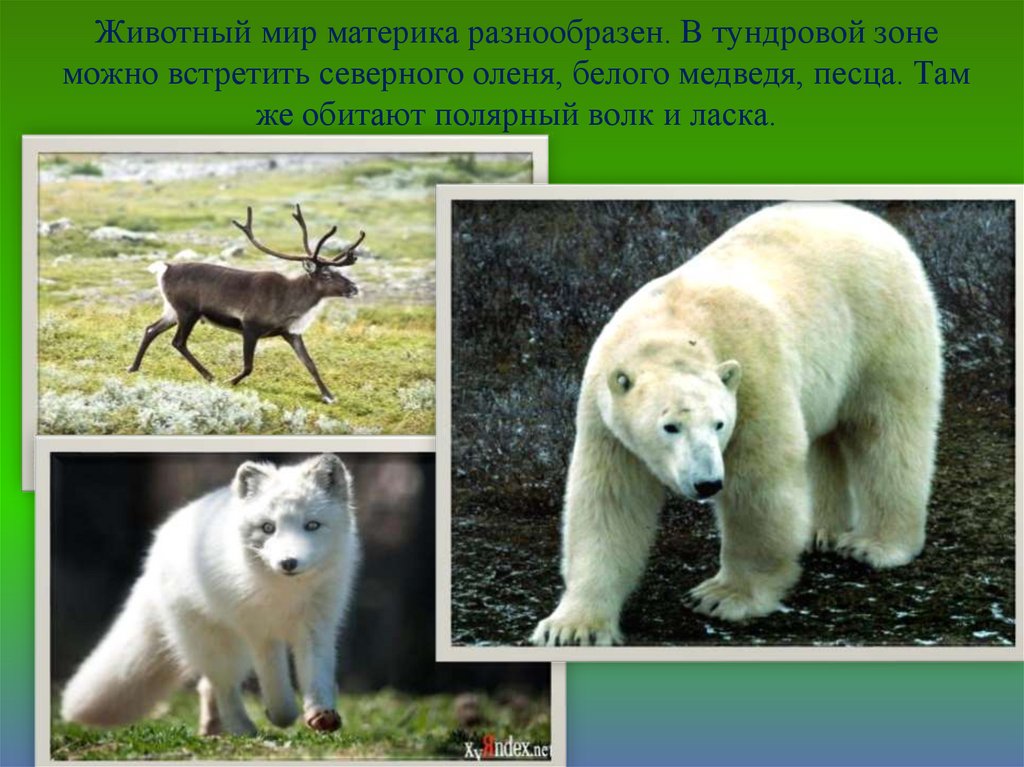 Животный мир материка разнообразен. В тундровой зоне можно встретить северного оленя, белого медведя, песца. Там же обитают полярный волк и ласка.

XyЯndex.net